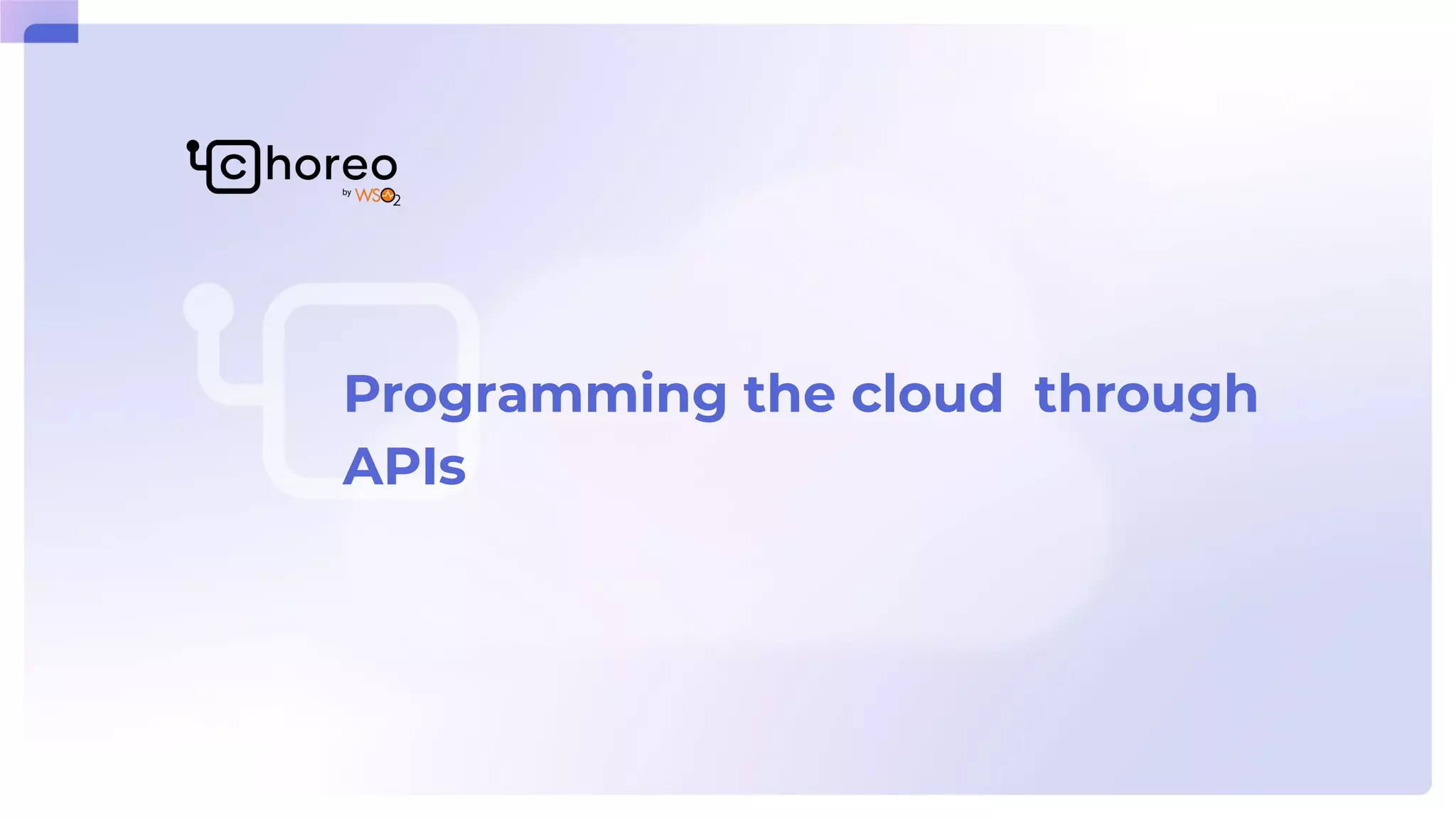 choreo
by WSO2

Programming the cloud through APIs